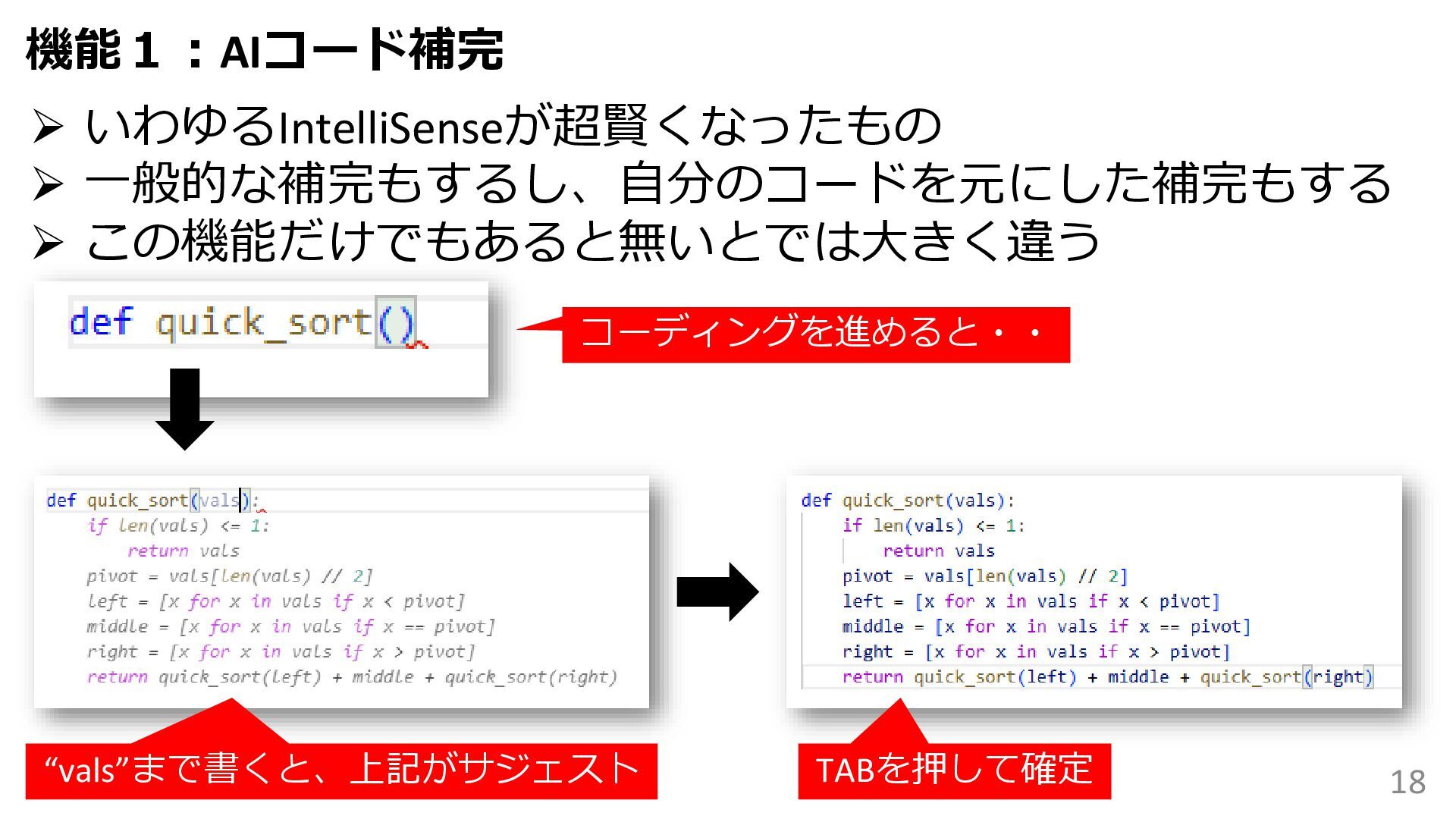 機能１：AIコード補完

➢ いわゆるIntelliSenseが超賢くなったもの
➢ 一般的な補完もするし、自分のコードを元にした補完もする
➢ この機能だけでもあると無いとでは大きく違う

def quick_sort()

コーディングを進めると・・

def quick_sort(vals):
    if len(vals) <= 1:
        return vals
    pivot = vals[len(vals) // 2]
    left = [x for x in vals if x < pivot]
    middle = [x for x in vals if x == pivot]
    right = [x for x in vals if x > pivot]
    return quick_sort(left) + middle + quick_sort(right)

def quick_sort(vals):
    if len(vals) <= 1:
        return vals
    pivot = vals[len(vals) // 2]
    left = [x for x in vals if x < pivot]
    middle = [x for x in vals if x == pivot]
    right = [x for x in vals if x > pivot]
    return quick_sort(left) + middle + quick_sort(right)

“vals”まで書くと、上記がサジェスト

TABを押して確定

18